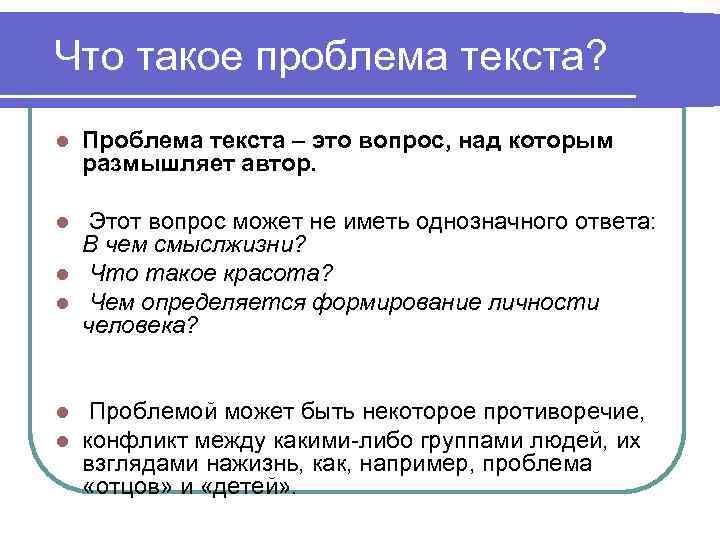 Что такое проблема текста?

Проблема текста – это вопрос, над которым размышляет автор.

Этот вопрос может не иметь однозначного ответа: В чем смыслжизни?

Что такое красота?

Чем определяется формирование личности человека?

Проблемой может быть некоторое противоречие,

конфликт между какими-либо группами людей, их взглядами нажизнь, как, например, проблема «отцов» и «детей».